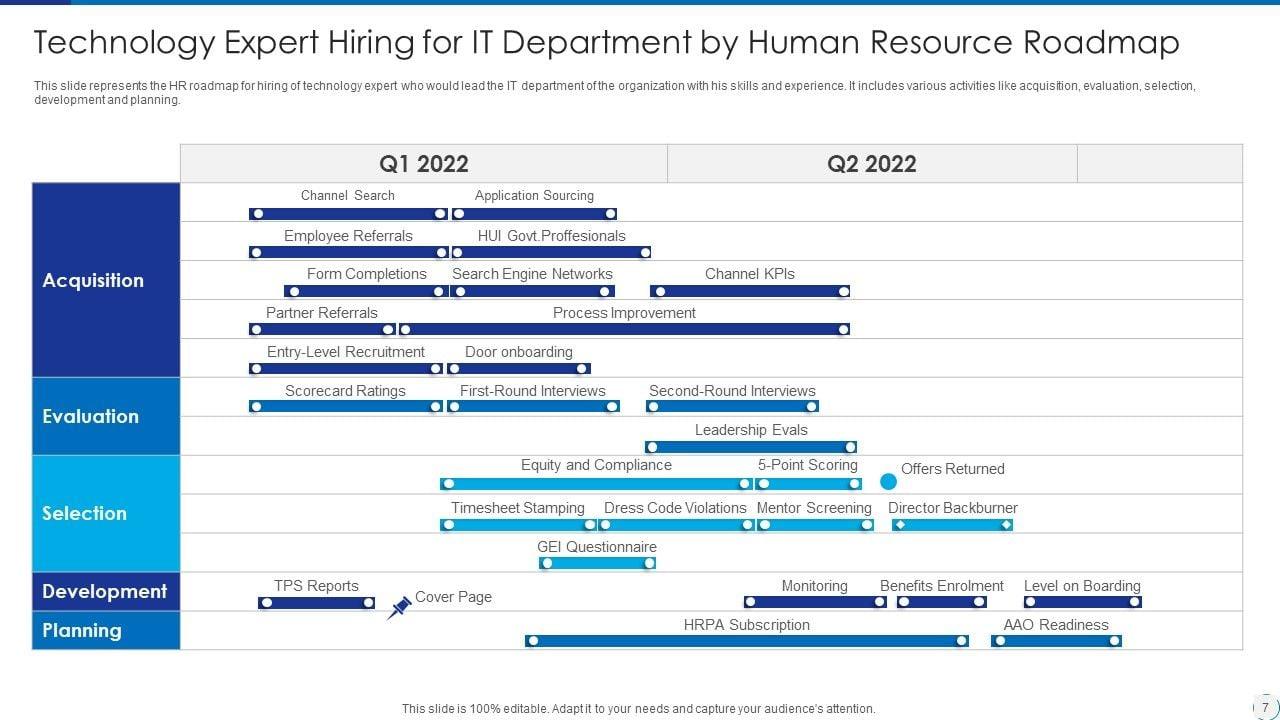 Technology Expert Hiring for IT Department by Human Resource Roadmap

This slide represents the HR roadmap for hiring of technology expert who would lead the IT department of the organization with his skills and experience. It includes various activities like acquisition, evaluation, selection, development and planning.

Q1 2022

Q2 2022

Acquisition

Channel Search

Application Sourcing

Employee Referrals

HUI Govt.Proffesionals

Form Completions

Search Engine Networks

Channel KPIs

Partner Referrals

Process Improvement

Entry-Level Recruitment

Door onboarding

Evaluation

Scorecard Ratings

First-Round Interviews

Second-Round Interviews

Leadership Evals

Selection

Equity and Compliance

5-Point Scoring

Offers Returned

Timesheet Stamping

Dress Code Violations

Mentor Screening

Director Backburner

GEI Questionnaire

Development

TPS Reports

Cover Page

Monitoring

Benefits Enrolment

Level on Boarding

Planning

HRPA Subscription

AAO Readiness

This slide is 100% editable. Adapt it to your needs and capture your audience's attention.

7